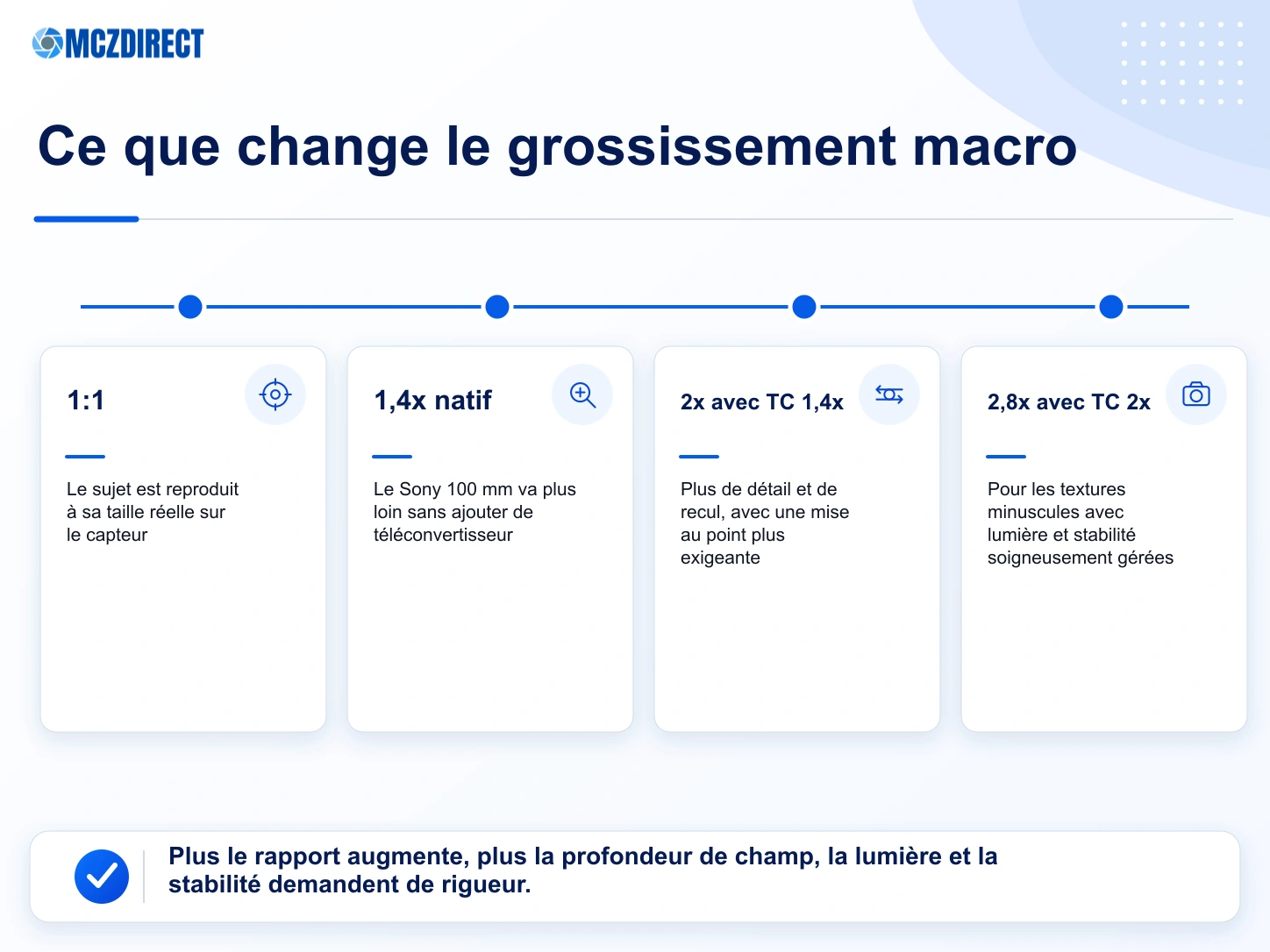 MCZDIRECT

Ce que change le grossissement macro

1:1

Le sujet est reproduit à sa taille réelle sur le capteur

1,4x natif

Le Sony 100 mm va plus loin sans ajouter de téléconvertisseur

2x avec TC 1,4x

Plus de détail et de recul, avec une mise au point plus exigeante

2,8x avec TC 2x

Pour les textures minuscules avec lumière et stabilité soigneusement gérées

Plus le rapport augmente, plus la profondeur de champ, la lumière et la stabilité demandent de rigueur.